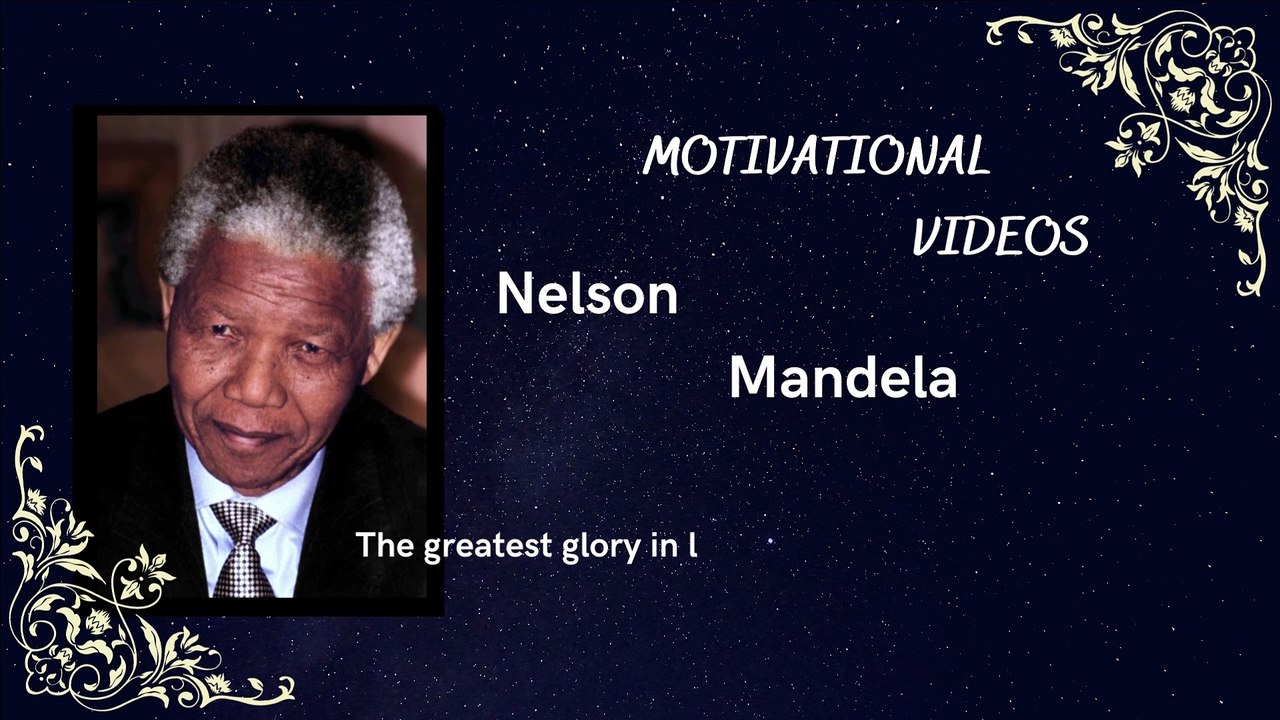 MOTIVATIONAL
VIDEOS

Nelson
Mandela

The greatest glory in l